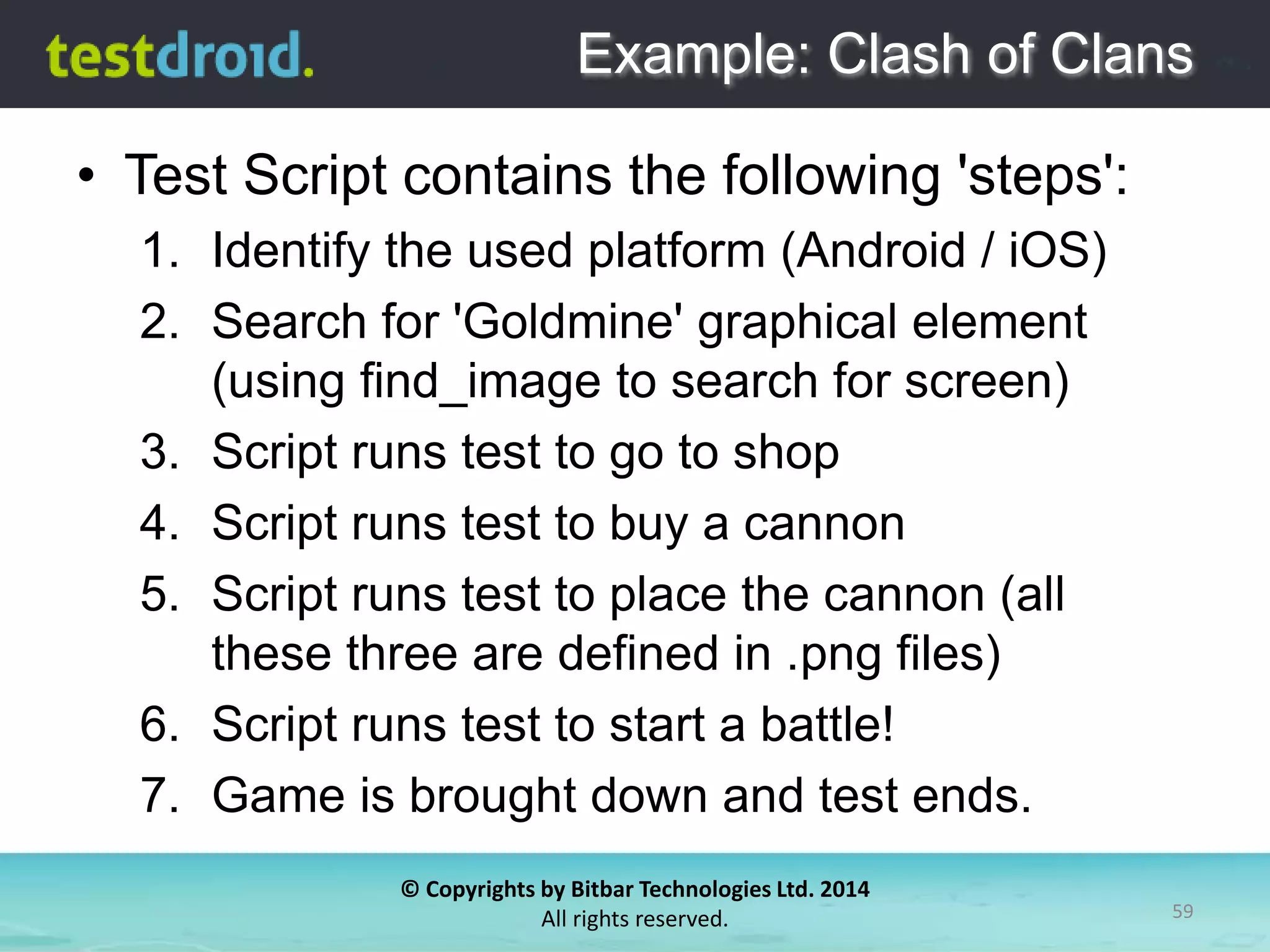 testdroid.

Example: Clash of Clans

• Test Script contains the following 'steps':

1. Identify the used platform (Android / iOS)
2. Search for 'Goldmine' graphical element (using find_image to search for screen)
3. Script runs test to go to shop
4. Script runs test to buy a cannon
5. Script runs test to place the cannon (all these three are defined in .png files)
6. Script runs test to start a battle!
7. Game is brought down and test ends.

© Copyrights by Bitbar Technologies Ltd. 2014
All rights reserved.

59